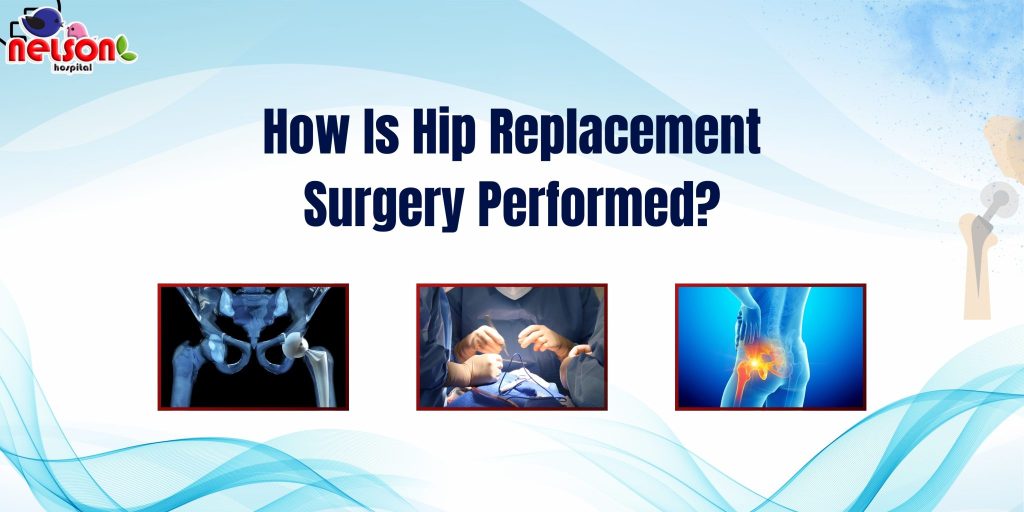 NELSON
hospital

How Is Hip Replacement Surgery Performed?